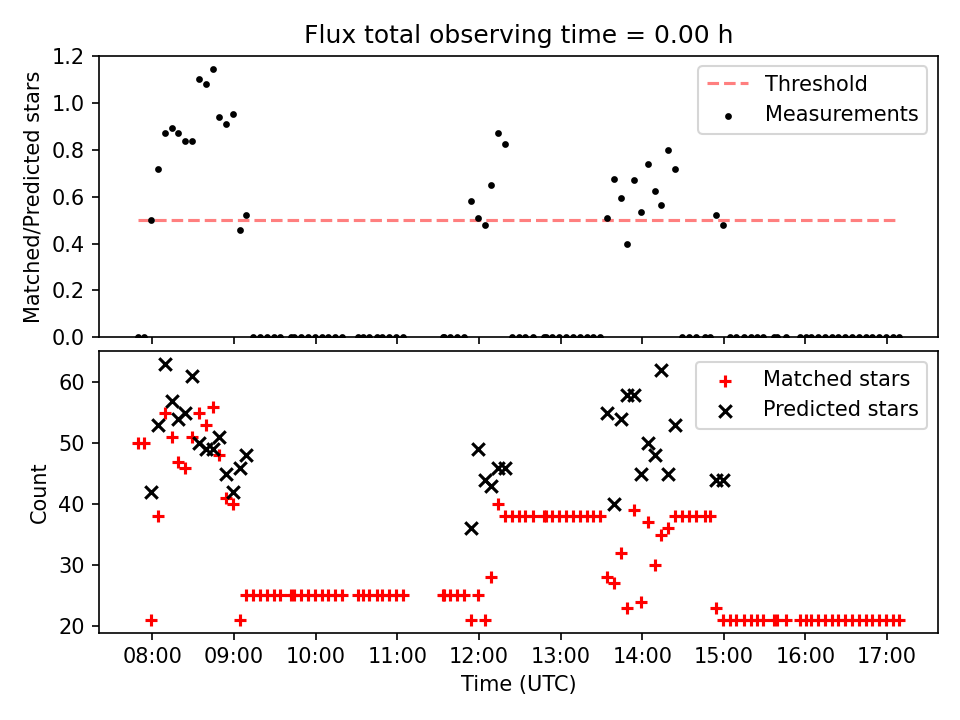 Flux total observing time = 0.00 h

Matched/Predicted stars

1.2
1.0
0.8
0.6
0.4
0.2
0.0

Threshold
Measurements

Count

60
50
40
30
20

Matched stars
Predicted stars

08:00
09:00
10:00
11:00
12:00
13:00
14:00
15:00
16:00
17:00

Time (UTC)